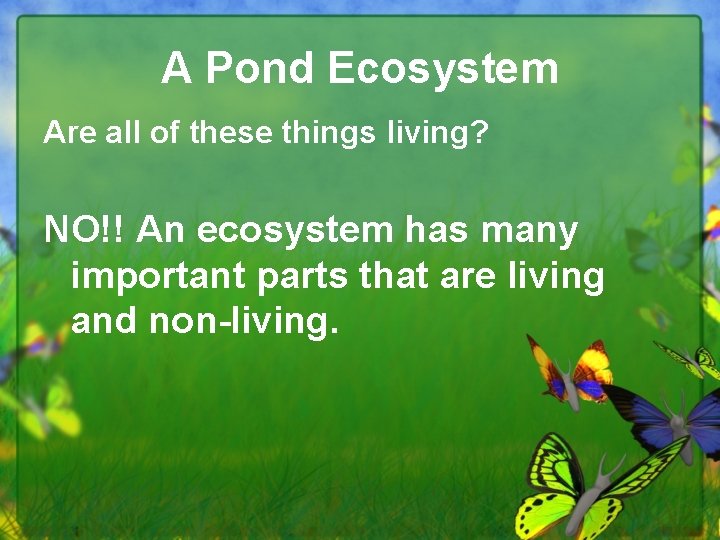 A Pond Ecosystem

Are all of these things living?

NO!! An ecosystem has many important parts that are living and non-living.